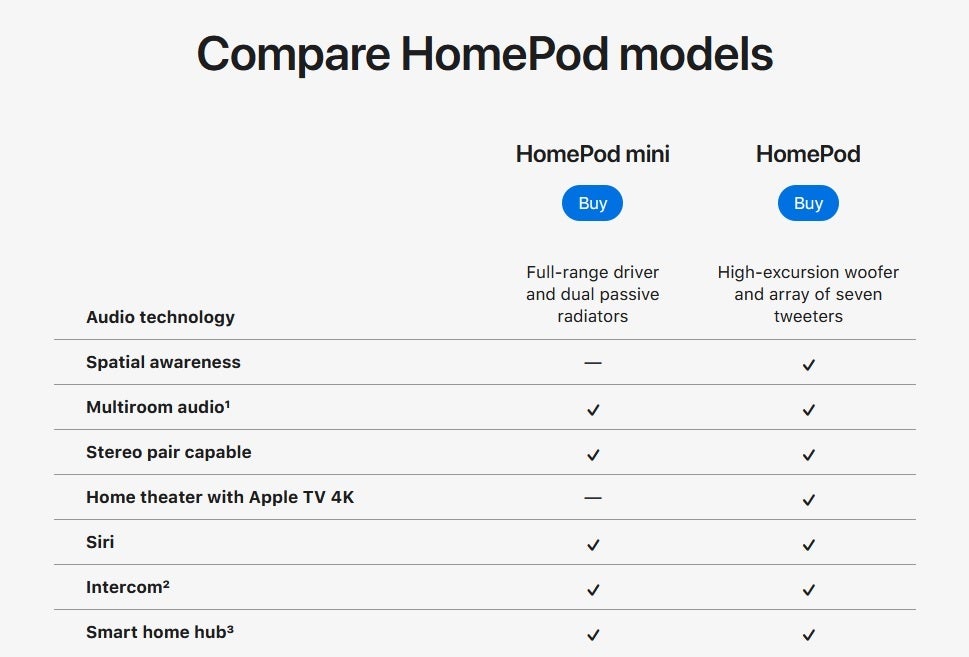 Compare HomePod models

|  | HomePod mini | HomePod |
|---|---|---|
|  | Buy | Buy |
| Audio technology | Full-range driver and dual passive radiators | High-excursion woofer and array of seven tweeters |
| Spatial awareness | — | ✓ |
| Multiroom audio¹ | ✓ | ✓ |
| Stereo pair capable | ✓ | ✓ |
| Home theater with Apple TV 4K | — | ✓ |
| Siri | ✓ | ✓ |
| Intercom² | ✓ | ✓ |
| Smart home hub³ | ✓ | ✓ |